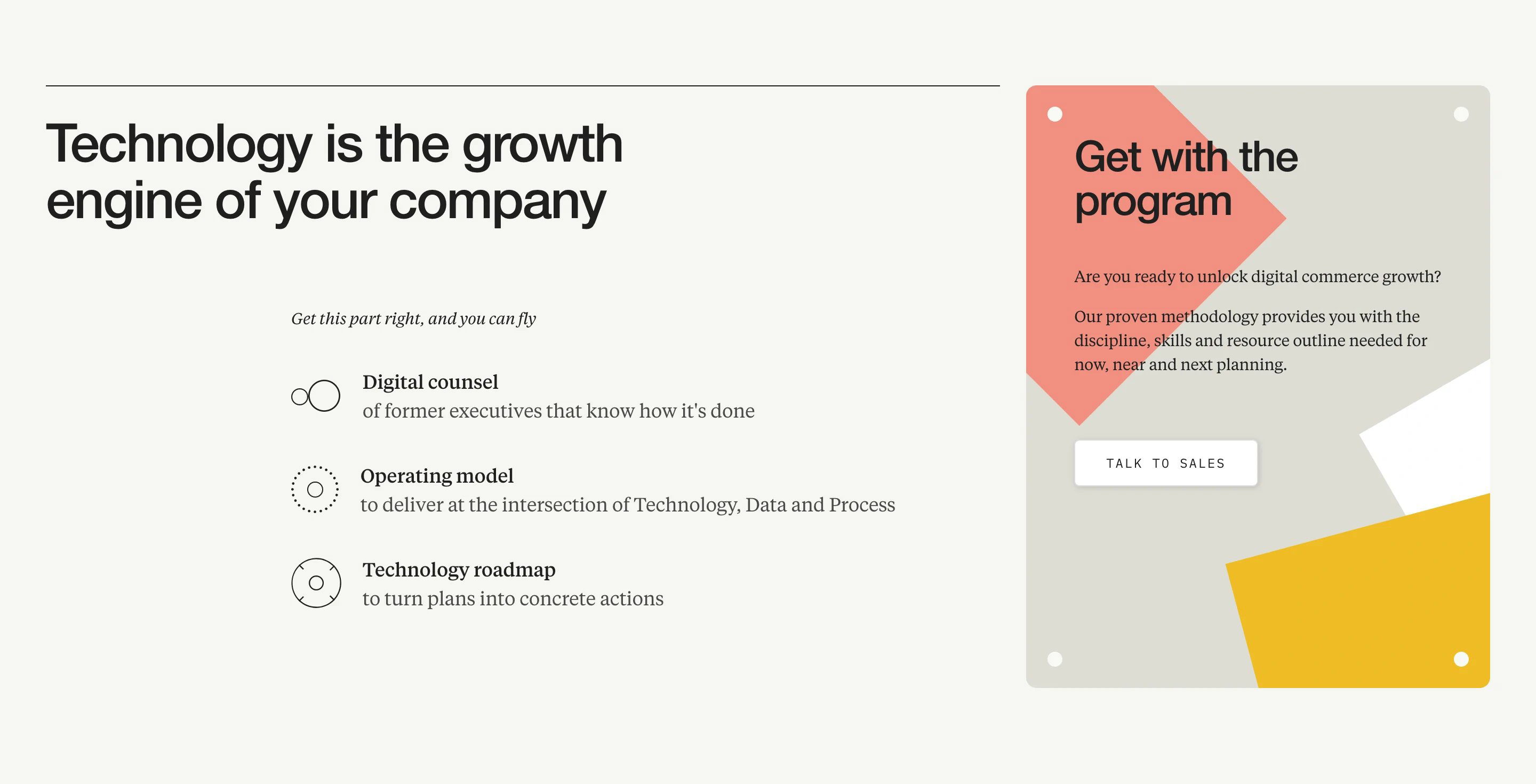 Technology is the growth engine of your company

Get this part right, and you can fly

Digital counsel
of former executives that know how it's done

Operating model
to deliver at the intersection of Technology, Data and Process

Technology roadmap
to turn plans into concrete actions

Get with the program

Are you ready to unlock digital commerce growth?

Our proven methodology provides you with the discipline, skills and resource outline needed for now, near and next planning.

TALK TO SALES